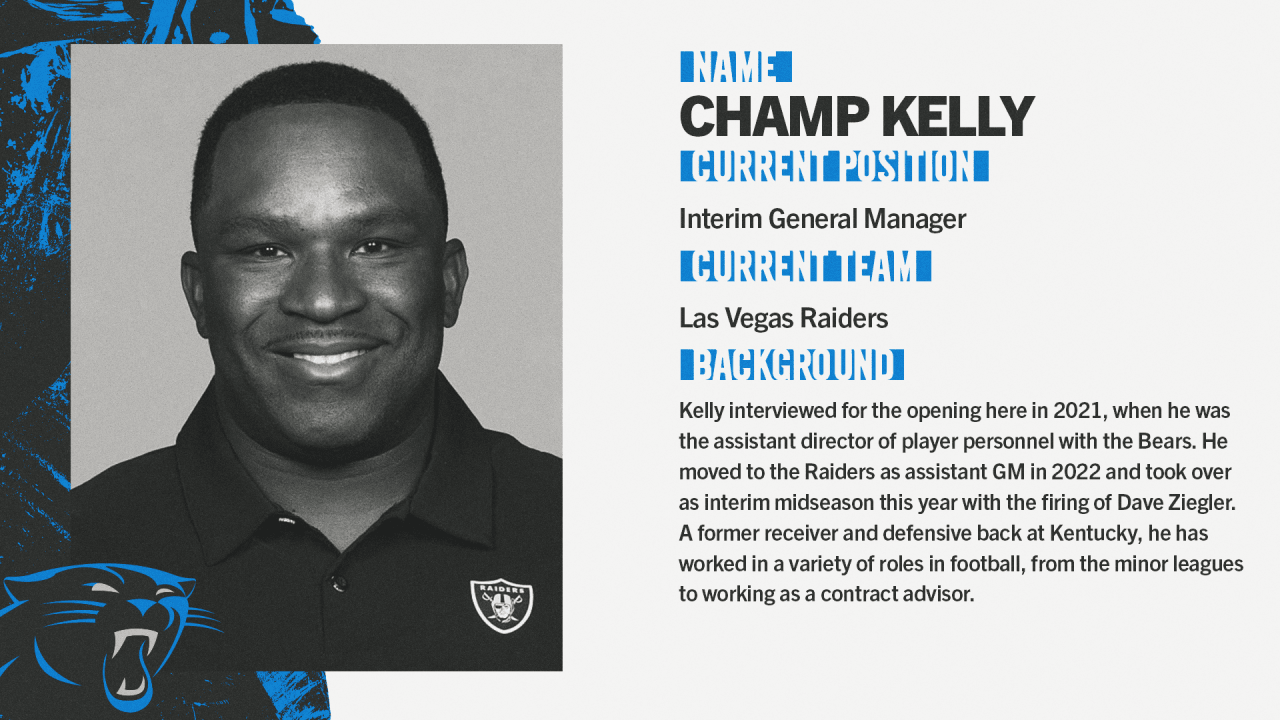 NAME
CHAMP KELLY
CURRENT POSITION
Interim General Manager
CURRENT TEAM
Las Vegas Raiders
BACKGROUND
Kelly interviewed for the opening here in 2021, when he was the assistant director of player personnel with the Bears. He moved to the Raiders as assistant GM in 2022 and took over as interim midseason this year with the firing of Dave Ziegler. A former receiver and defensive back at Kentucky, he has worked in a variety of roles in football, from the minor leagues to working as a contract advisor.

RAIDERS